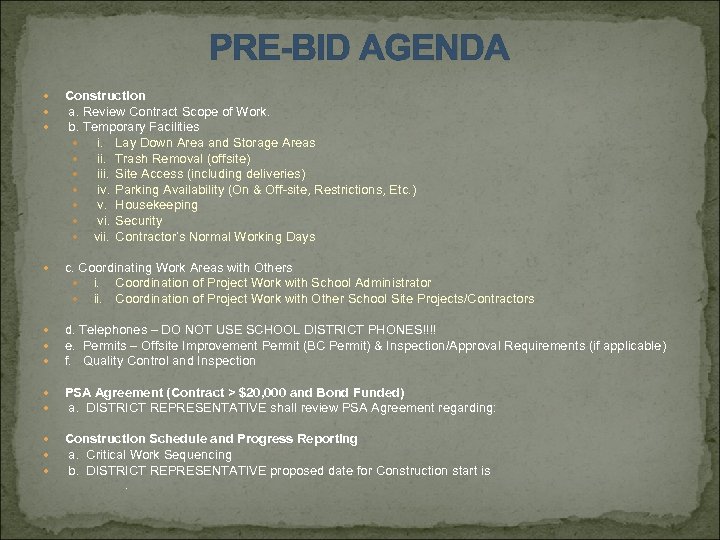 PRE-BID AGENDA

Construction
a. Review Contract Scope of Work.
b. Temporary Facilities
i. Lay Down Area and Storage Areas
ii. Trash Removal (offsite)
iii. Site Access (including deliveries)
iv. Parking Availability (On & Off-site, Restrictions, Etc.)
v. Housekeeping
vi. Security
vii. Contractor's Normal Working Days

c. Coordinating Work Areas with Others
i. Coordination of Project Work with School Administrator
ii. Coordination of Project Work with Other School Site Projects/Contractors

d. Telephones – DO NOT USE SCHOOL DISTRICT PHONES!!!!
e. Permits – Offsite Improvement Permit (BC Permit) & Inspection/Approval Requirements (if applicable)
f. Quality Control and Inspection

PSA Agreement (Contract > $20,000 and Bond Funded)
a. DISTRICT REPRESENTATIVE shall review PSA Agreement regarding:

Construction Schedule and Progress Reporting
a. Critical Work Sequencing
b. DISTRICT REPRESENTATIVE proposed date for Construction start is
.